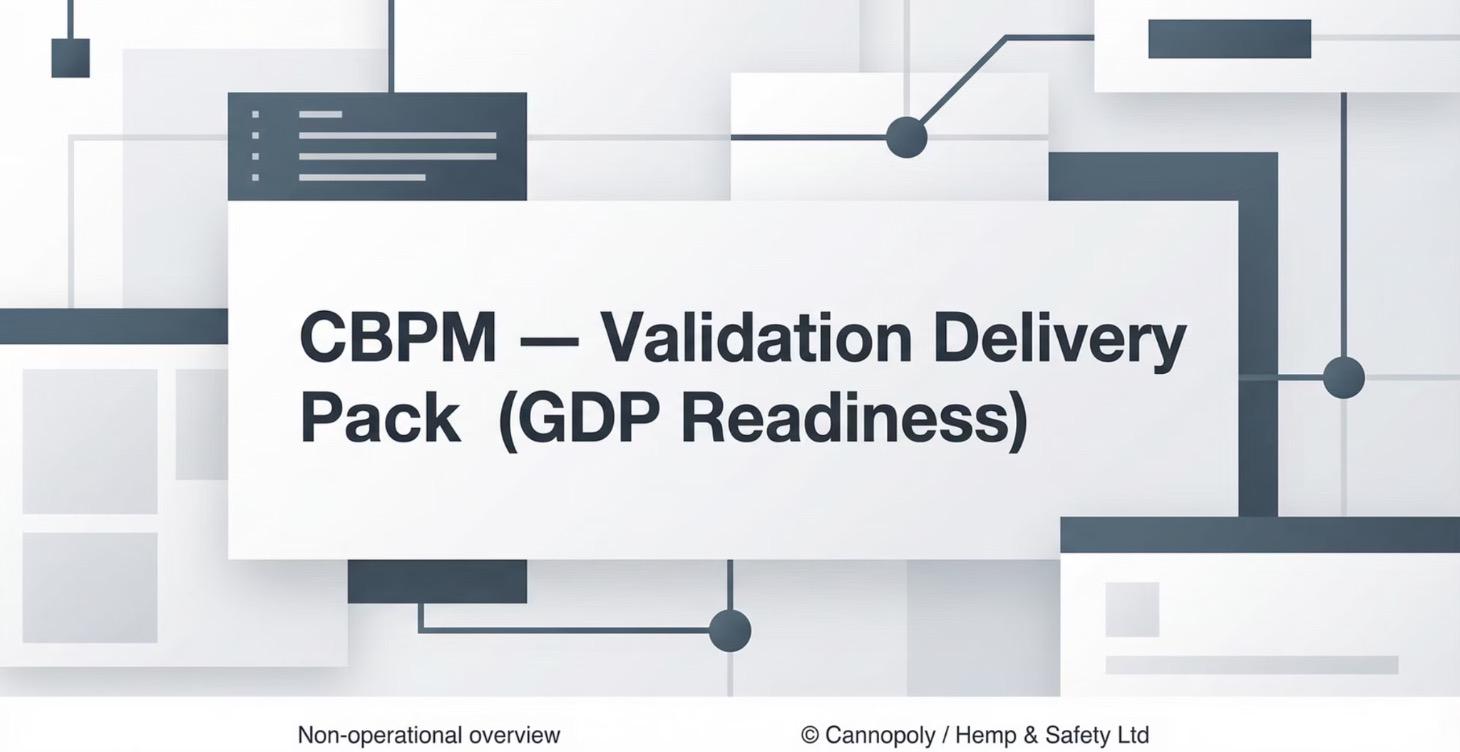 CBPM — Validation Delivery Pack (GDP Readiness)

Non-operational overview

© Cannopoly / Hemp & Safety Ltd